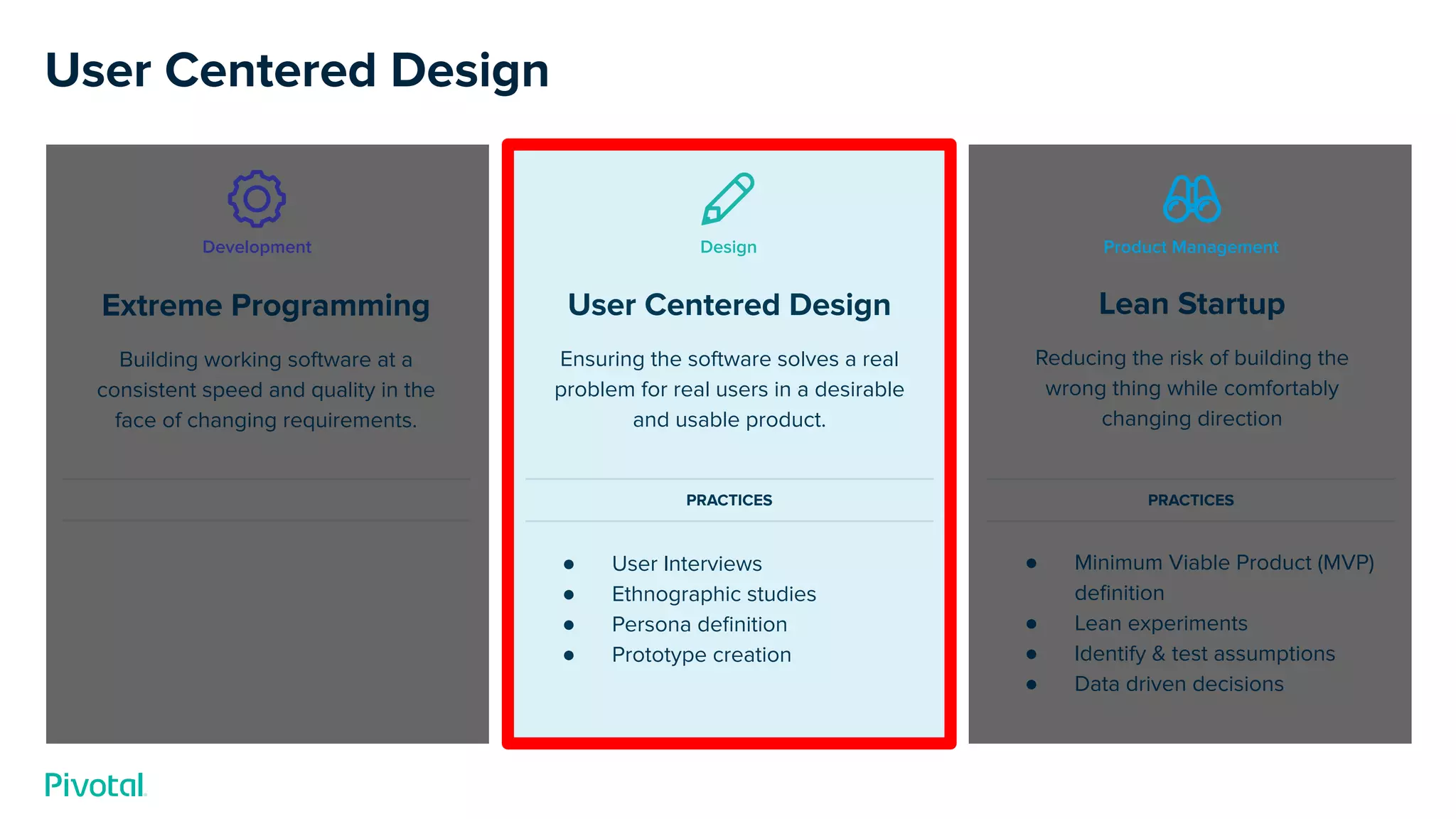 User Centered Design

Development

Extreme Programming

Building working software at a consistent speed and quality in the face of changing requirements.

Design

User Centered Design

Ensuring the software solves a real problem for real users in a desirable and usable product.

PRACTICES

- User Interviews
- Ethnographic studies
- Persona definition
- Prototype creation

Product Management

Lean Startup

Reducing the risk of building the wrong thing while comfortably changing direction

PRACTICES

- Minimum Viable Product (MVP) definition
- Lean experiments
- Identify & test assumptions
- Data driven decisions

Pivotal